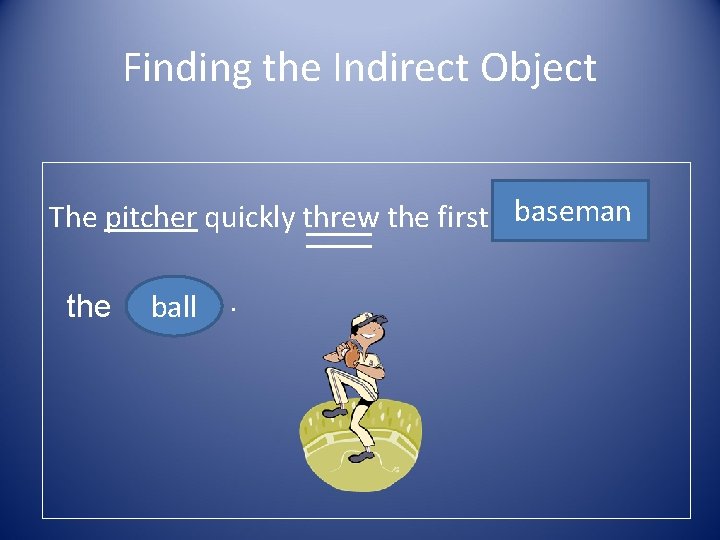 Finding the Indirect Object

The pitcher quickly threw the first baseman

the ball .